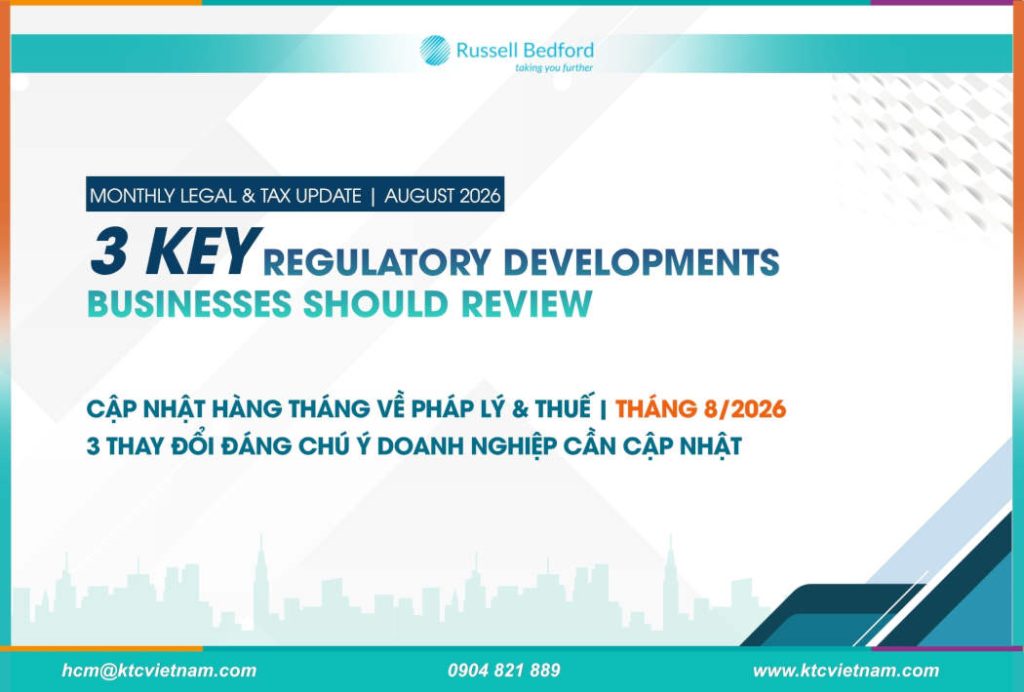 Russell Bedford
taking you further

MONTHLY LEGAL & TAX UPDATE | AUGUST 2026

3 KEY REGULATORY DEVELOPMENTS
BUSINESSES SHOULD REVIEW

CẬP NHẬT HÀNG THÁNG VỀ PHÁP LÝ & THUẾ | THÁNG 8/2026
3 THAY ĐỔI ĐÁNG CHÚ Ý DOANH NGHIỆP CẦN CẬP NHẬT

hcm@ktcvietnam.com 0904 821 889 www.ktcvietnam.com